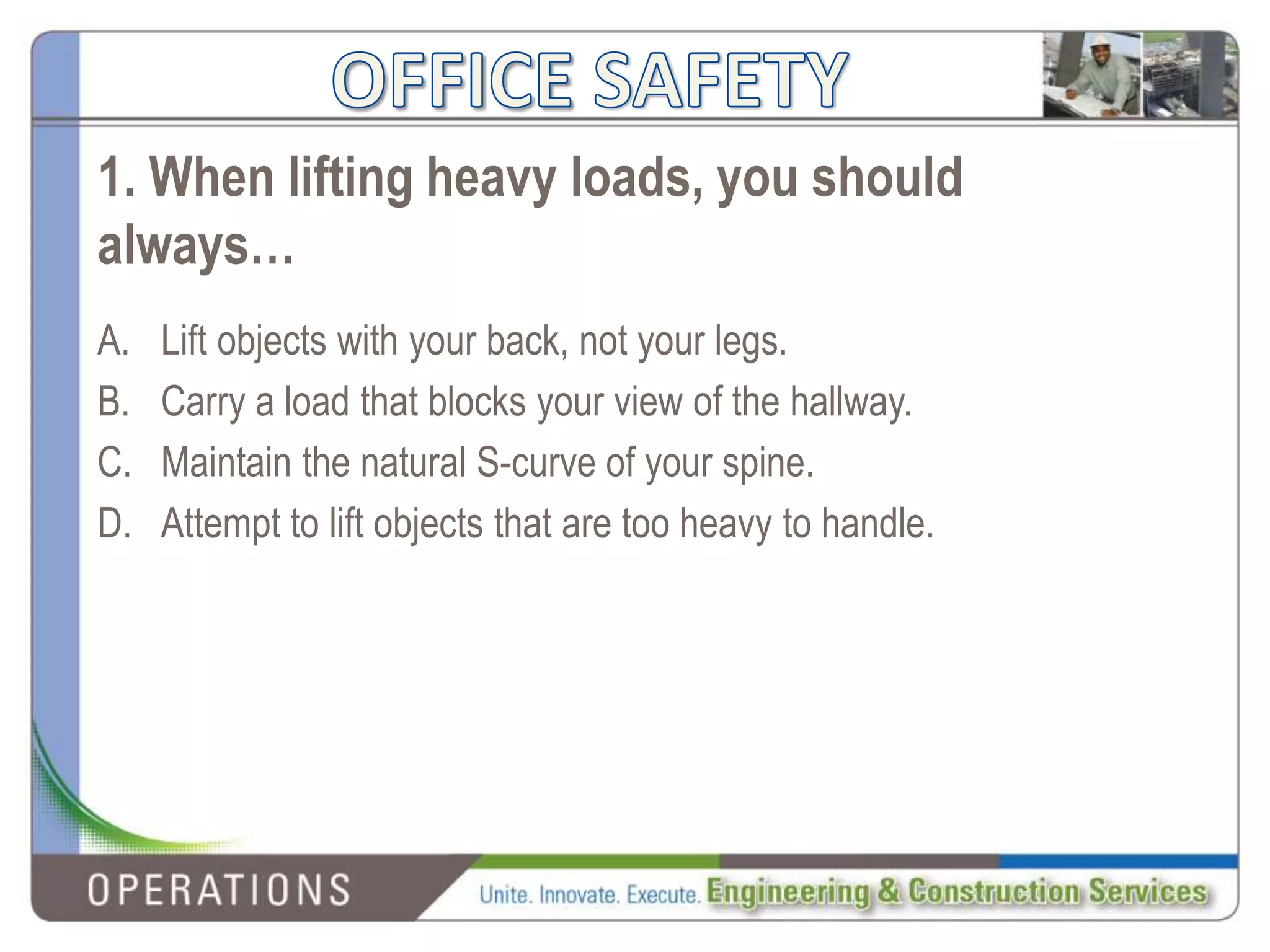 OFFICE SAFETY

1. When lifting heavy loads, you should always…

A. Lift objects with your back, not your legs.
B. Carry a load that blocks your view of the hallway.
C. Maintain the natural S-curve of your spine.
D. Attempt to lift objects that are too heavy to handle.

OPERATIONS

Unite. Innovate. Execute. Engineering & Construction Services